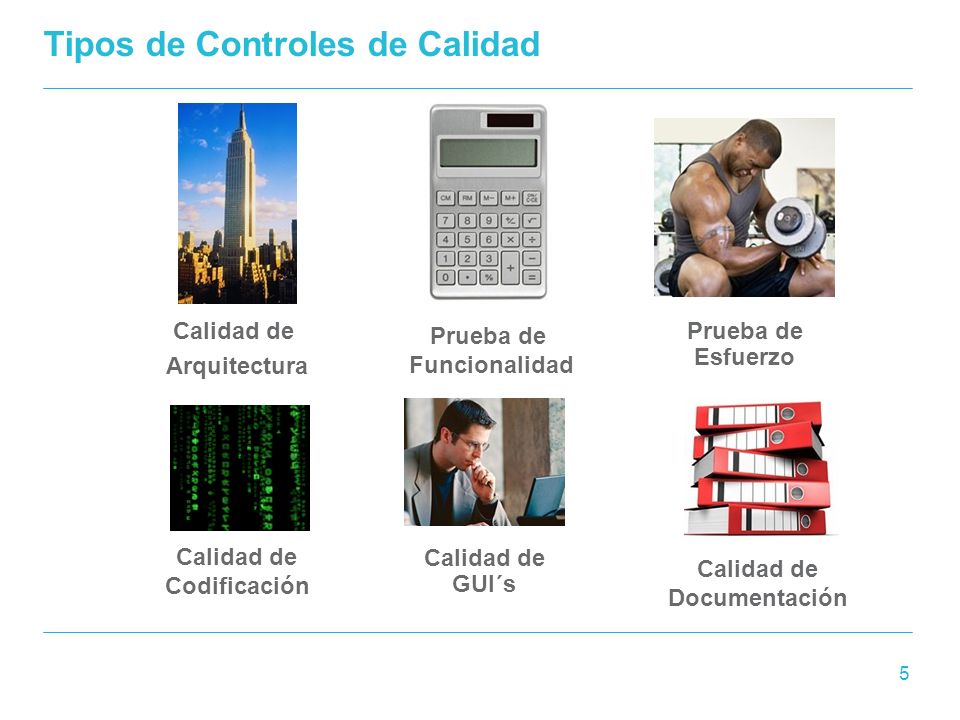 Tipos de Controles de Calidad

Calidad de Arquitectura

Prueba de Funcionalidad

Prueba de Esfuerzo

Calidad de Codificación

Calidad de GUI´s

Calidad de Documentación

5